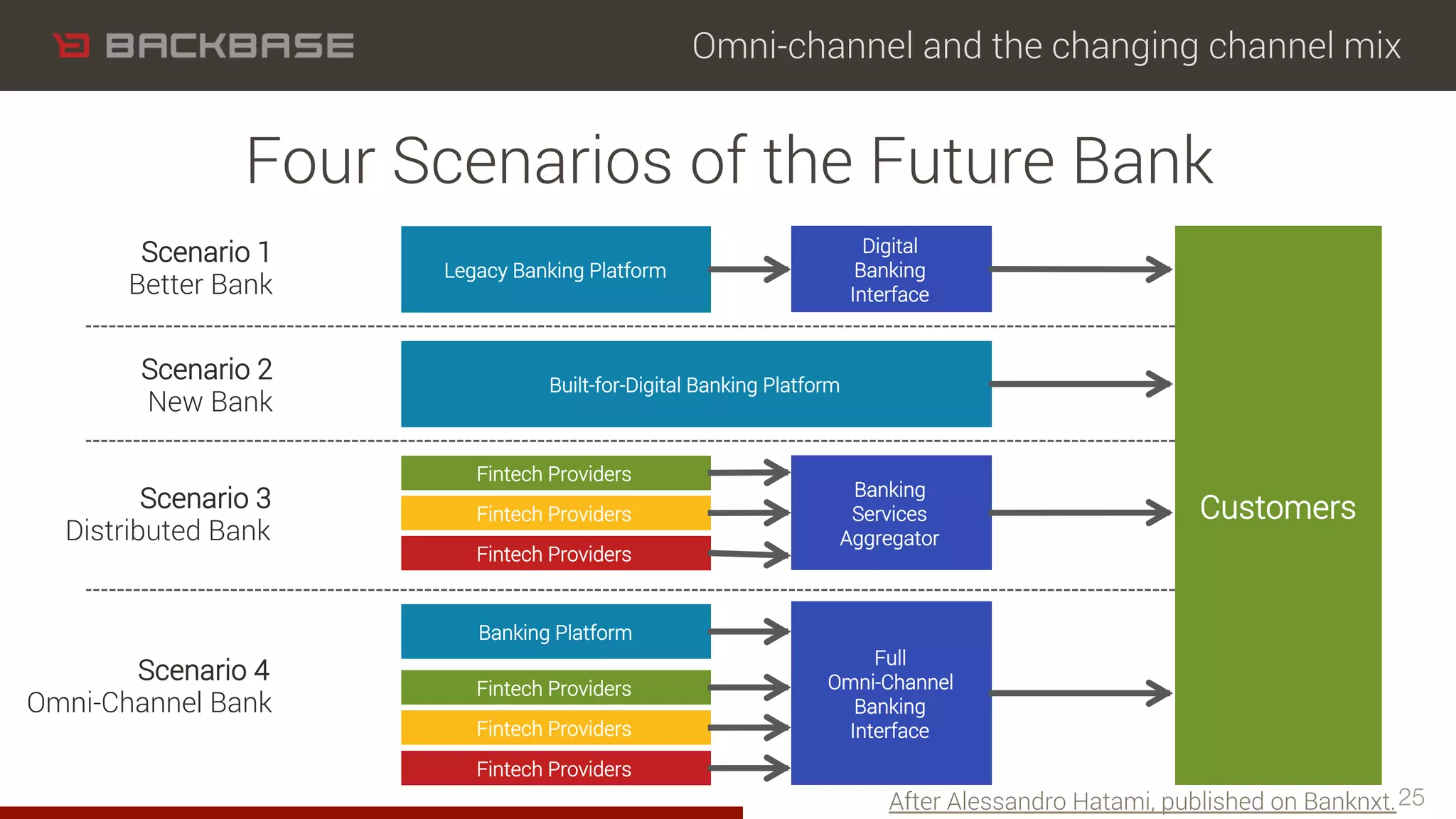 BACKBASE

Omni-channel and the changing channel mix

Four Scenarios of the Future Bank

Scenario 1
Better Bank

Legacy Banking Platform

Digital Banking Interface

Scenario 2
New Bank

Built-for-Digital Banking Platform

Scenario 3
Distributed Bank

Fintech Providers

Fintech Providers

Fintech Providers

Banking Services Aggregator

Scenario 4
Omni-Channel Bank

Banking Platform

Fintech Providers

Fintech Providers

Fintech Providers

Full Omni-Channel Banking Interface

Customers

After Alessandro Hatami, published on Banknxt. 25